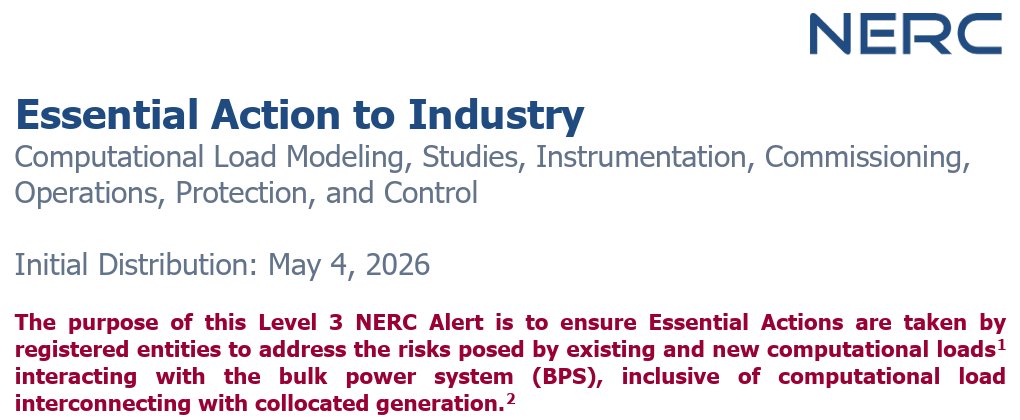 NERC

Essential Action to Industry

Computational Load Modeling, Studies, Instrumentation, Commissioning, Operations, Protection, and Control

Initial Distribution: May 4, 2026

The purpose of this Level 3 NERC Alert is to ensure Essential Actions are taken by registered entities to address the risks posed by existing and new computational loads$^1$ interacting with the bulk power system (BPS), inclusive of computational load interconnecting with collocated generation.$^2$